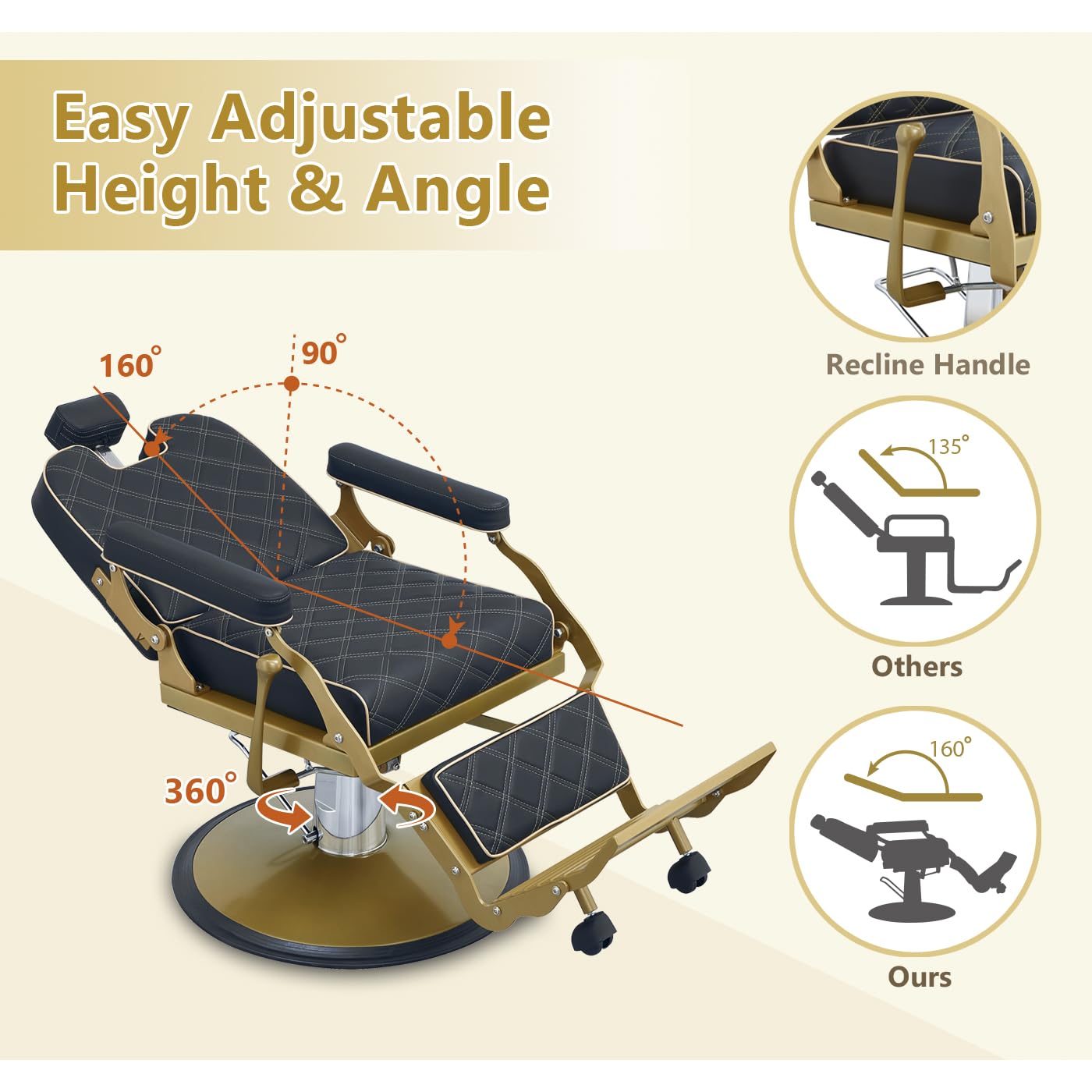 Easy Adjustable Height & Angle

160°

90°

360°

Recline Handle

135°

Others

160°

Ours